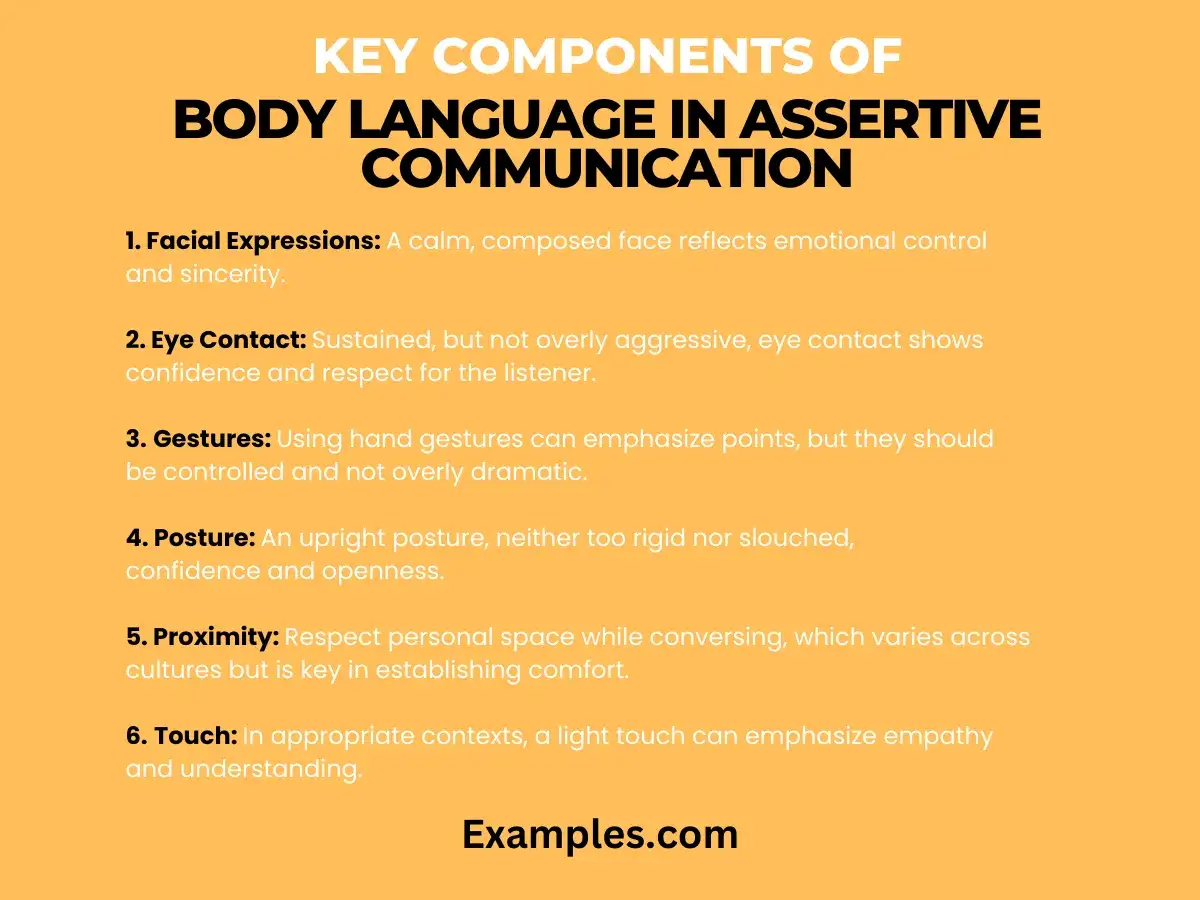 KEY COMPONENTS OF
BODY LANGUAGE IN ASSERTIVE COMMUNICATION

1. Facial Expressions: A calm, composed face reflects emotional control and sincerity.

2. Eye Contact: Sustained, but not overly aggressive, eye contact shows confidence and respect for the listener.

3. Gestures: Using hand gestures can emphasize points, but they should be controlled and not overly dramatic.

4. Posture: An upright posture, neither too rigid nor slouched, confidence and openness.

5. Proximity: Respect personal space while conversing, which varies across cultures but is key in establishing comfort.

6. Touch: In appropriate contexts, a light touch can emphasize empathy and understanding.

Examples.com